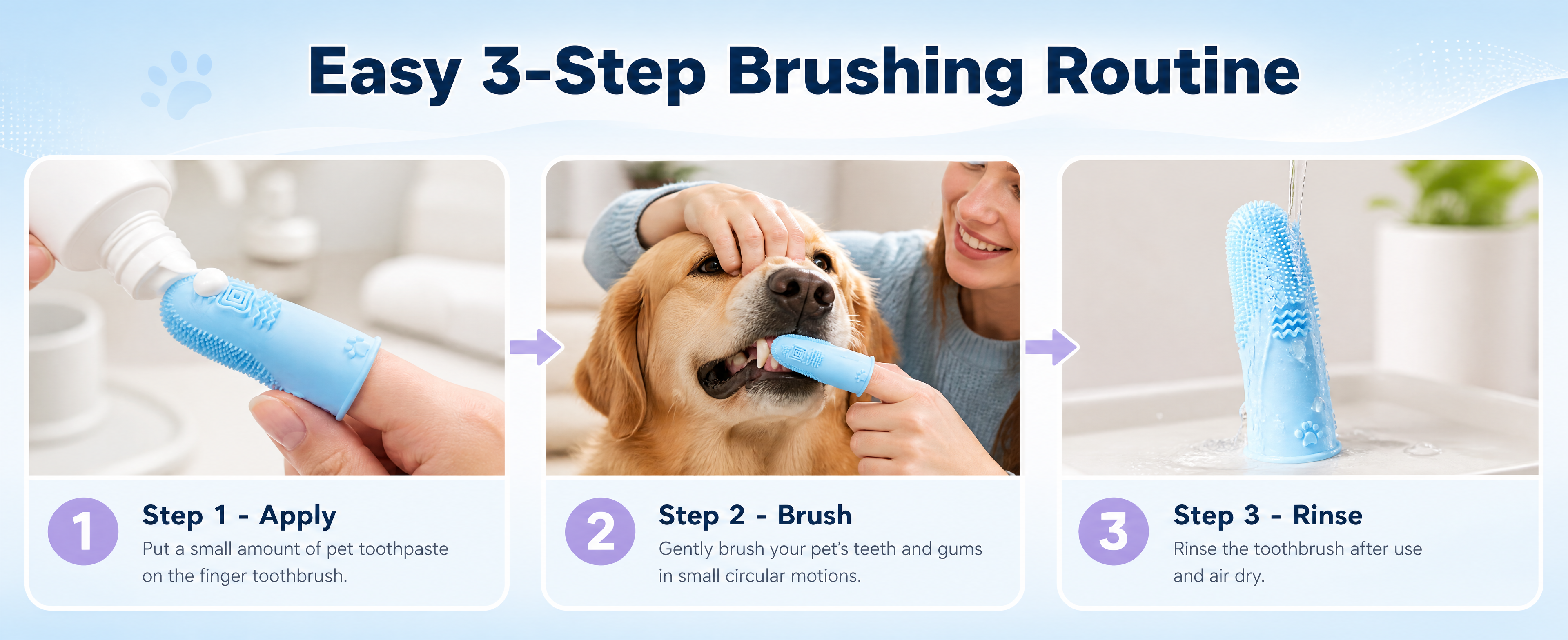 Easy 3-Step Brushing Routine

1

Step 1 - Apply

Put a small amount of pet toothpaste on the finger toothbrush.

2

Step 2 - Brush

Gently brush your pet's teeth and gums in small circular motions.

3

Step 3 - Rinse

Rinse the toothbrush after use and air dry.